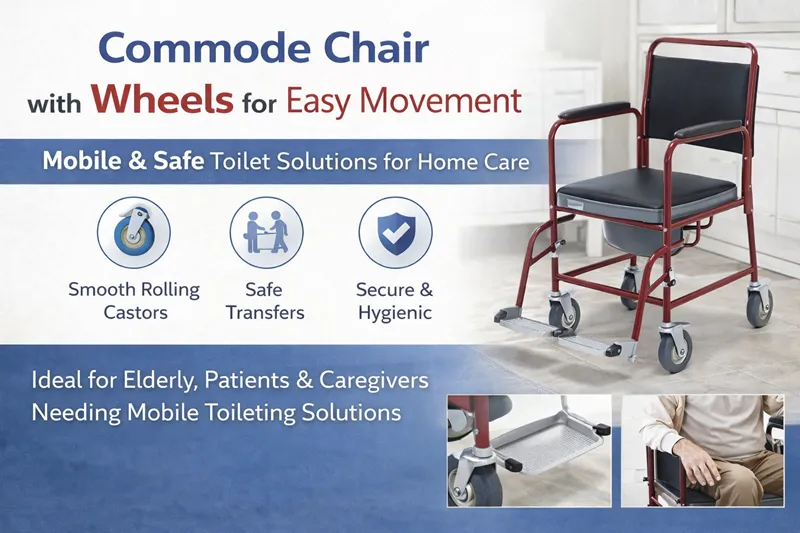 Commode Chair

with Wheels for Easy Movement

Mobile & Safe Toilet Solutions for Home Care

Smooth Rolling Castors

Safe Transfers

Secure & Hygienic

Ideal for Elderly, Patients & Caregivers Needing Mobile Toileting Solutions